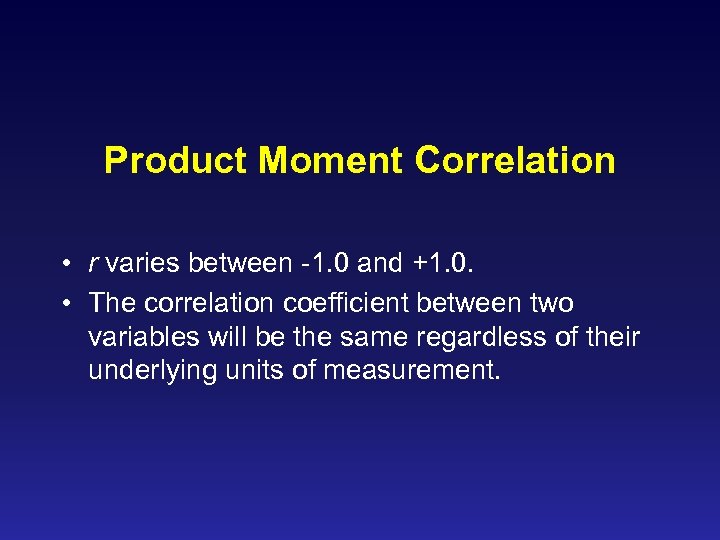 Product Moment Correlation

• r varies between -1.0 and +1.0.
• The correlation coefficient between two variables will be the same regardless of their underlying units of measurement.